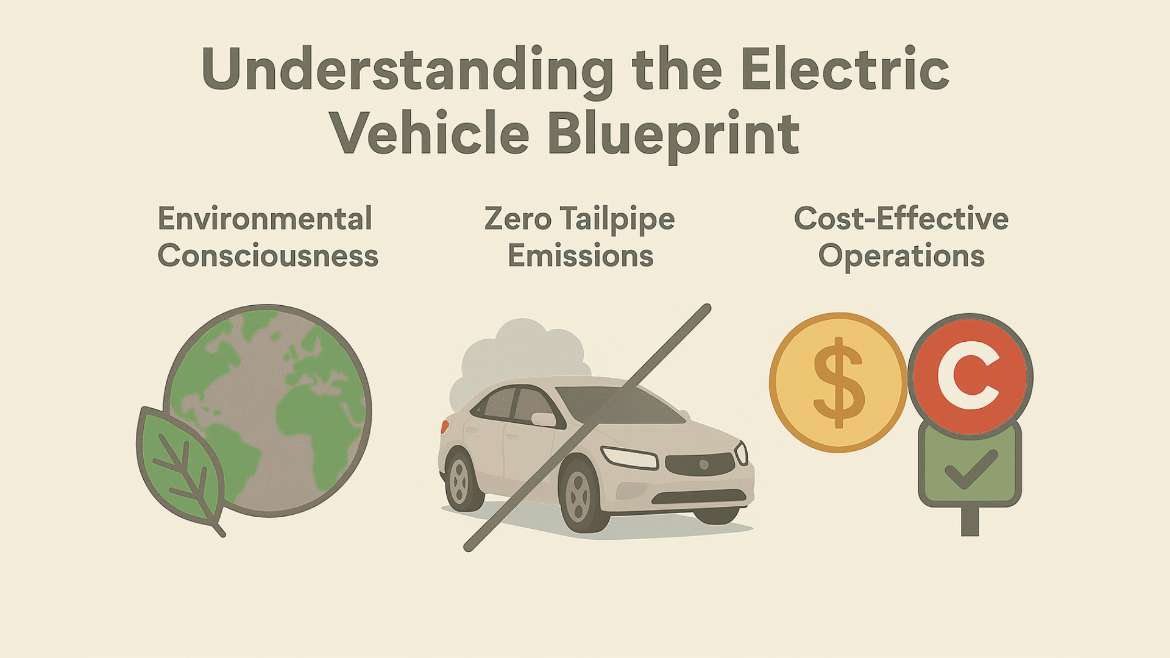 Understanding the Electric Vehicle Blueprint

Environmental Consciousness

Zero Tailpipe Emissions

Cost-Effective Operations

$

C